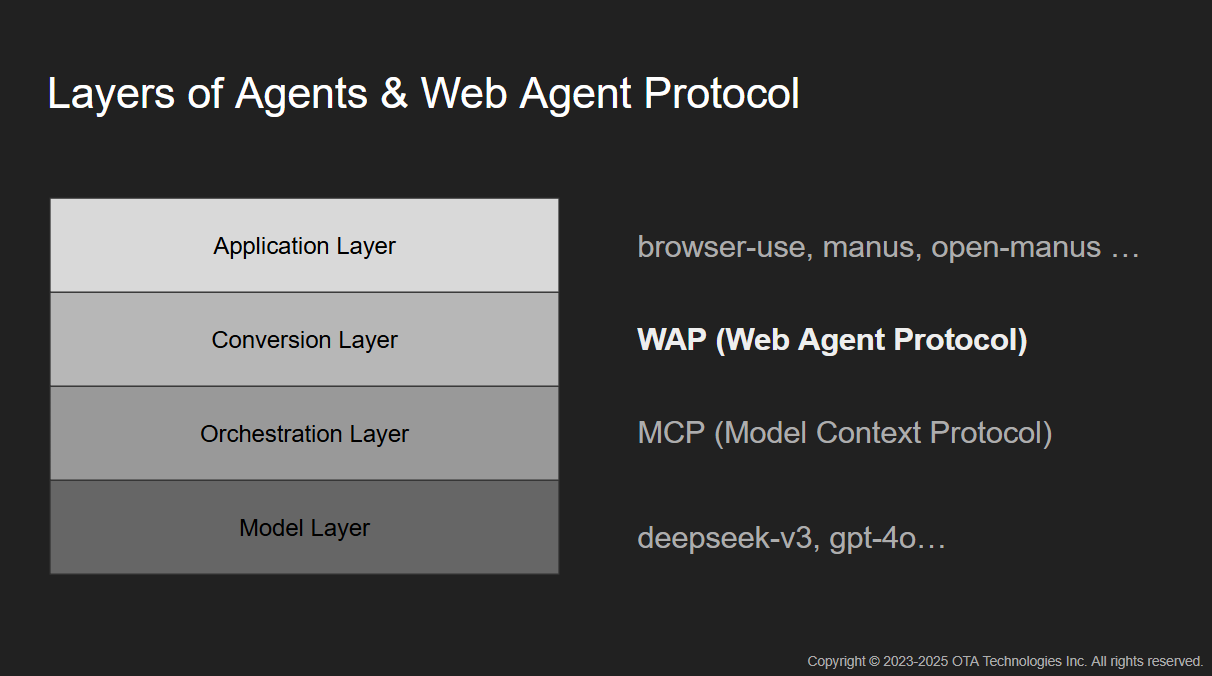 Layers of Agents & Web Agent Protocol

Application Layer

Conversion Layer

Orchestration Layer

Model Layer

browser-use, manus, open-manus …

WAP (Web Agent Protocol)

MCP (Model Context Protocol)

deepseek-v3, gpt-4o…

Copyright © 2023-2025 OTA Technologies Inc. All rights reserved.